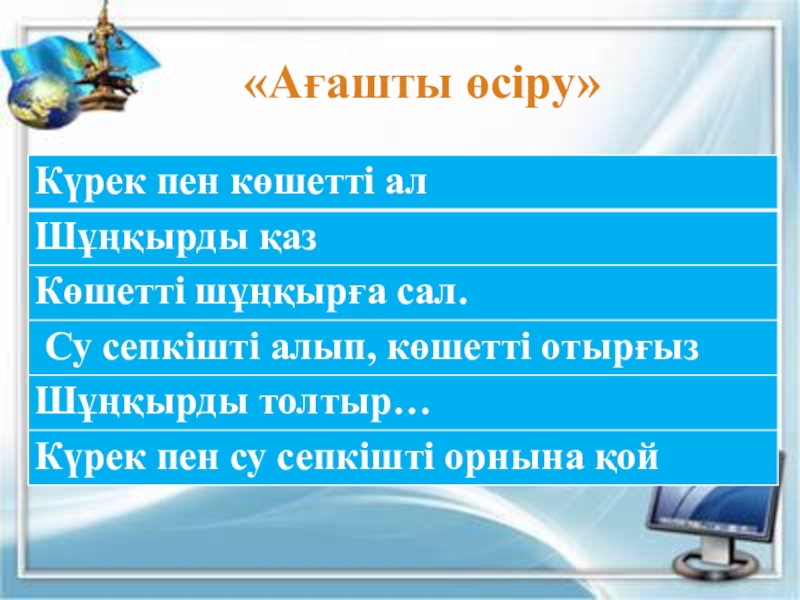 «Ағашты өсіру»

| Күрек пен көшетті ал |
|---|
| Шұңқырды қаз |
| Көшетті шұңқырға сал. |
| Су сепкішті алып, көшетті отырғыз |
| Шұңқырды толтыр… |
| Күрек пен су сепкішті орнына қой |